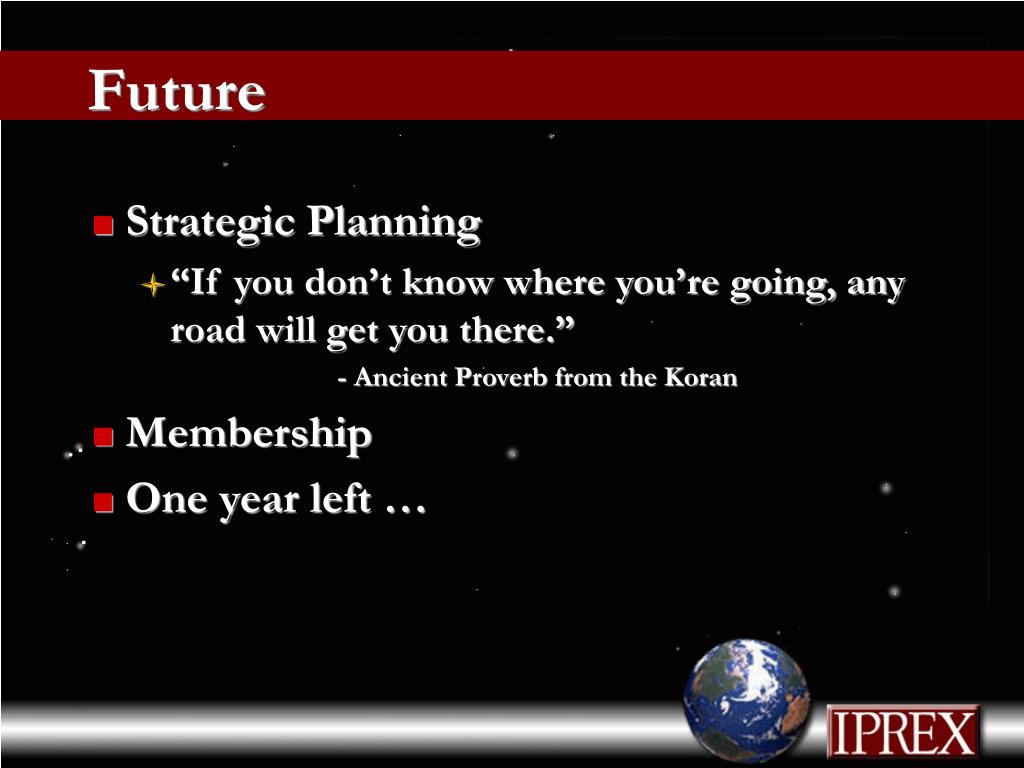 Future

Strategic Planning

“If you don’t know where you’re going, any road will get you there.”

- Ancient Proverb from the Koran

Membership

One year left …

IPREX